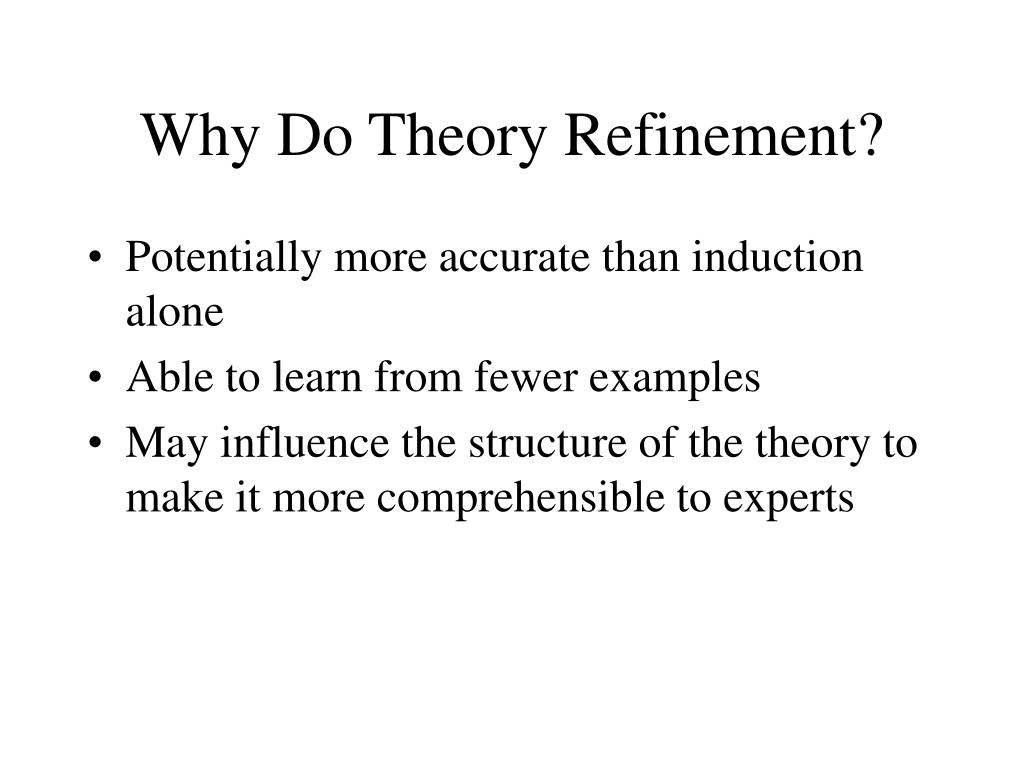 Why Do Theory Refinement?

• Potentially more accurate than induction alone
• Able to learn from fewer examples
• May influence the structure of the theory to make it more comprehensible to experts